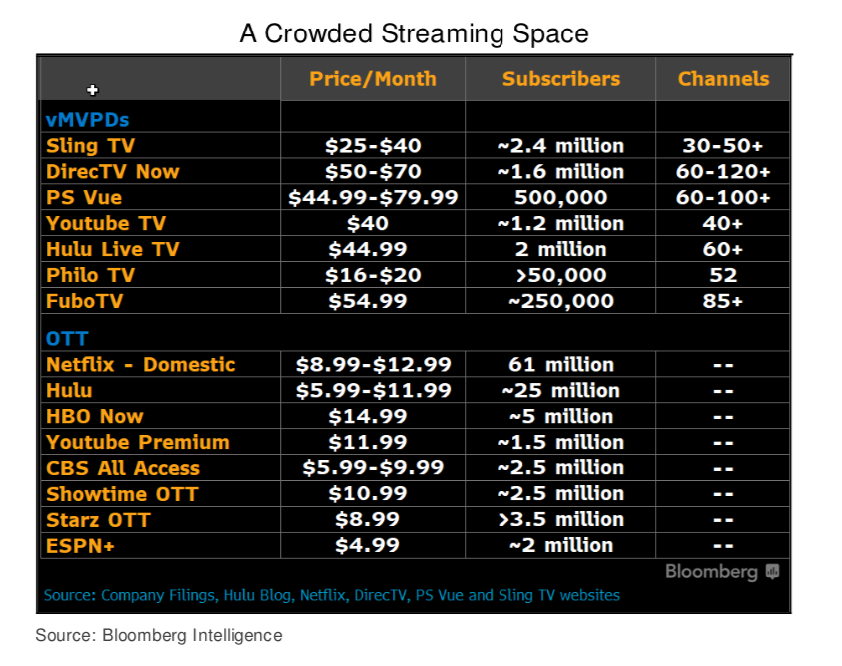 A Crowded Streaming Space

| | Price/Month | Subscribers | Channels |
|---|---|---|---|
| vMVPDs | | | |
| Sling TV | \$25-\$40 | ~2.4 million | 30-50+ |
| DirecTV Now | \$50-\$70 | ~1.6 million | 60-120+ |
| PS Vue | \$44.99-\$79.99 | 500,000 | 60-100+ |
| Youtube TV | \$40 | ~1.2 million | 40+ |
| Hulu Live TV | \$44.99 | 2 million | 60+ |
| Philo TV | \$16-\$20 | >50,000 | 52 |
| FuboTV | \$54.99 | ~250,000 | 85+ |
| OTT | | | |
| Netflix - Domestic | \$8.99-\$12.99 | 61 million | -- |
| Hulu | \$5.99-\$11.99 | ~25 million | -- |
| HBO Now | \$14.99 | ~5 million | -- |
| Youtube Premium | \$11.99 | ~1.5 million | -- |
| CBS All Access | \$5.99-\$9.99 | ~2.5 million | -- |
| Showtime OTT | \$10.99 | ~2.5 million | -- |
| Starz OTT | \$8.99 | >3.5 million | -- |
| ESPN+ | \$4.99 | ~2 million | -- |

Bloomberg

Source: Company Filings, Hulu Blog, Netflix, DirecTV, PS Vue and Sling TV websites

Source: Bloomberg Intelligence